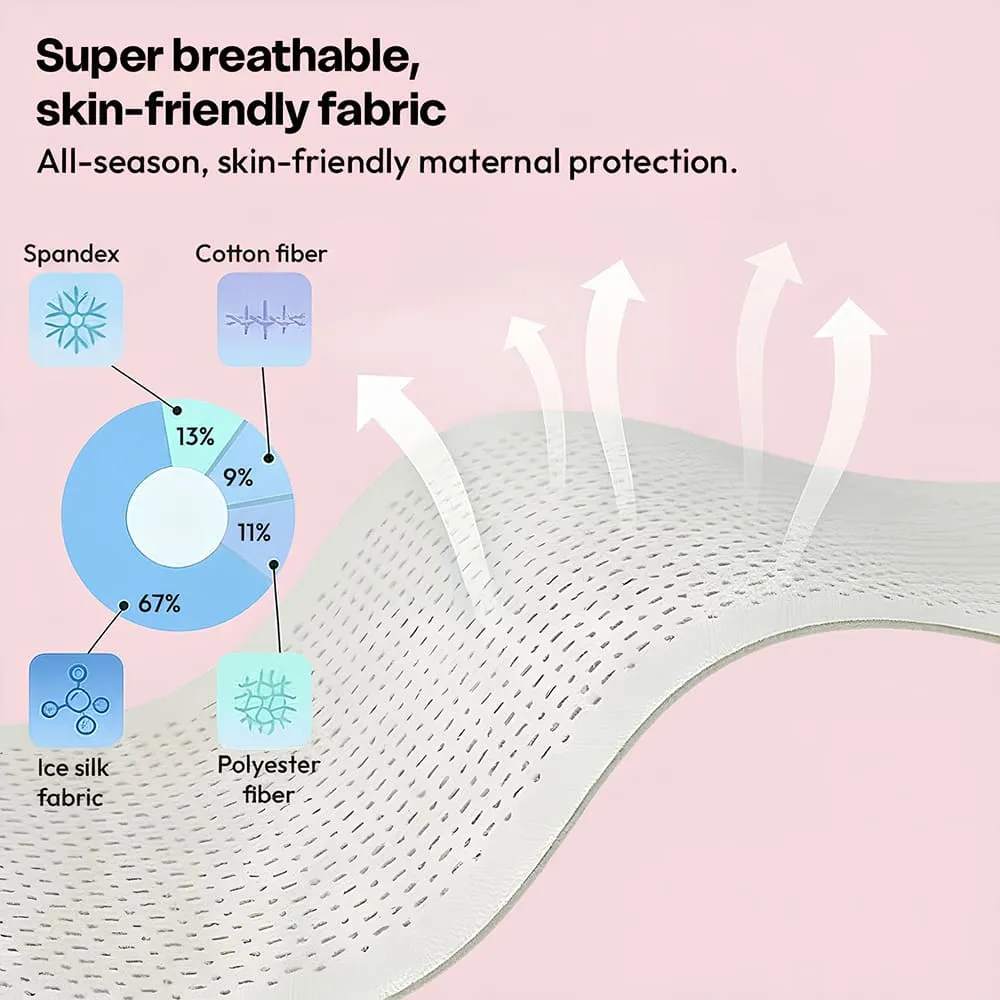 Super breathable, skin-friendly fabric
All-season, skin-friendly maternal protection.

Spandex
Cotton fiber

13%
9%
11%
67%

Ice silk fabric
Polyester fiber